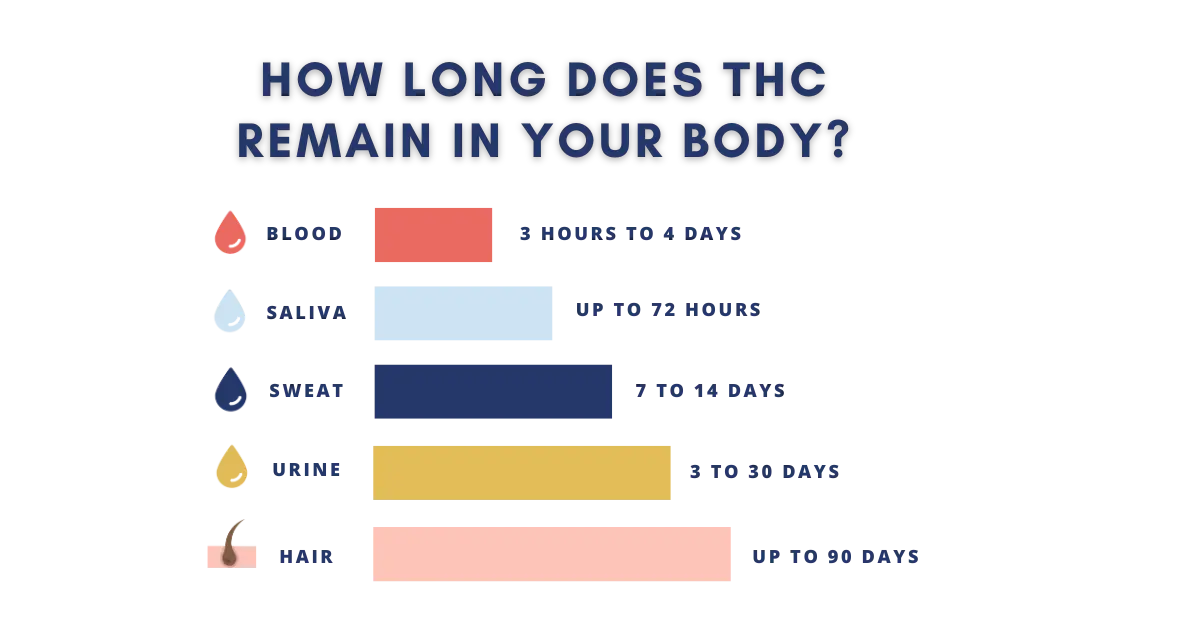 HOW LONG DOES THC REMAIN IN YOUR BODY?

BLOOD 3 HOURS TO 4 DAYS

SALIVA UP TO 72 HOURS

SWEAT 7 TO 14 DAYS

URINE 3 TO 30 DAYS

HAIR UP TO 90 DAYS